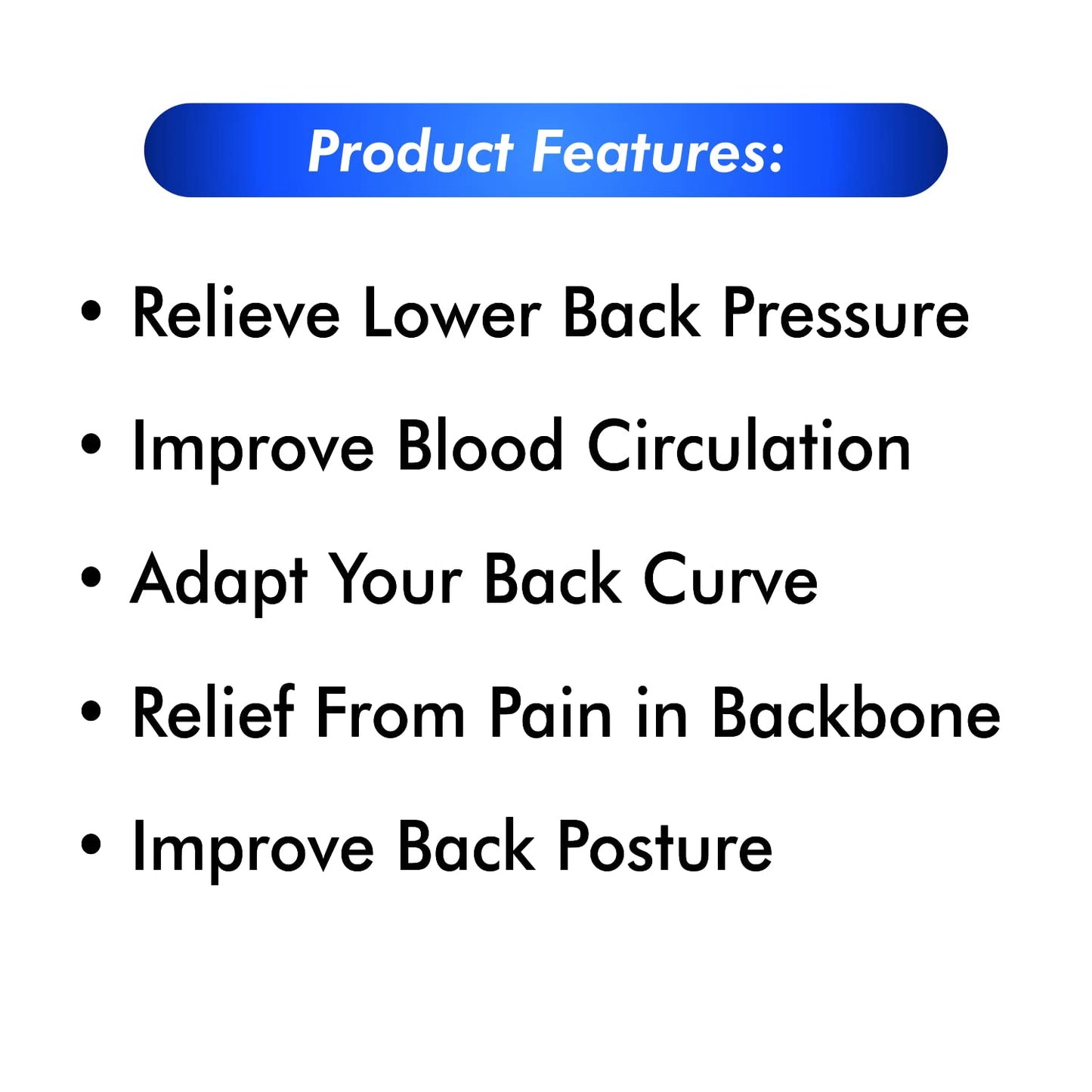 Product Features:

• Relieve Lower Back Pressure
• Improve Blood Circulation
• Adapt Your Back Curve
• Relief From Pain in Backbone
• Improve Back Posture